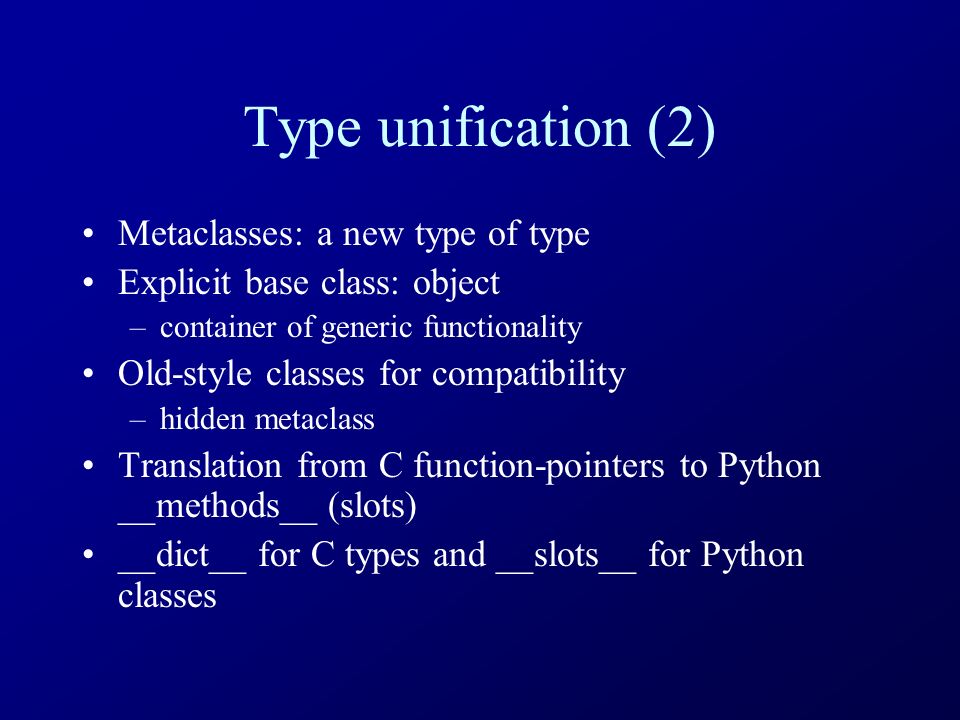 Type unification (2)

• Metaclasses: a new type of type
• Explicit base class: object
– container of generic functionality
• Old-style classes for compatibility
– hidden metaclass
• Translation from C function-pointers to Python \_\_methods\_\_ (slots)
• \_\_dict\_\_ for C types and \_\_slots\_\_ for Python classes